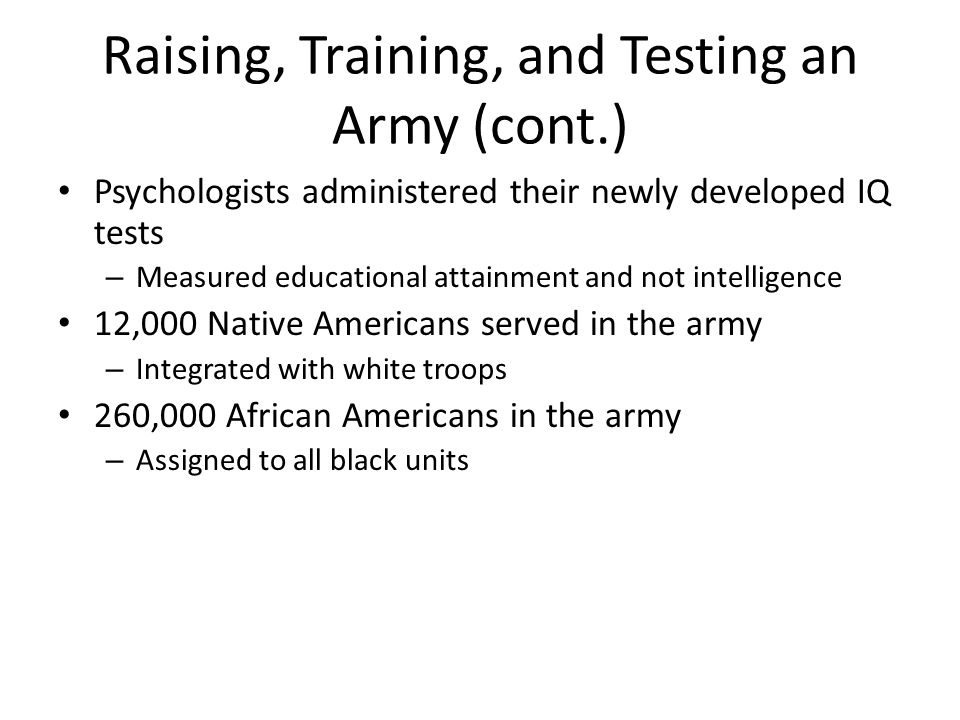 Raising, Training, and Testing an Army (cont.)

• Psychologists administered their newly developed IQ tests
– Measured educational attainment and not intelligence
• 12,000 Native Americans served in the army
– Integrated with white troops
• 260,000 African Americans in the army
– Assigned to all black units